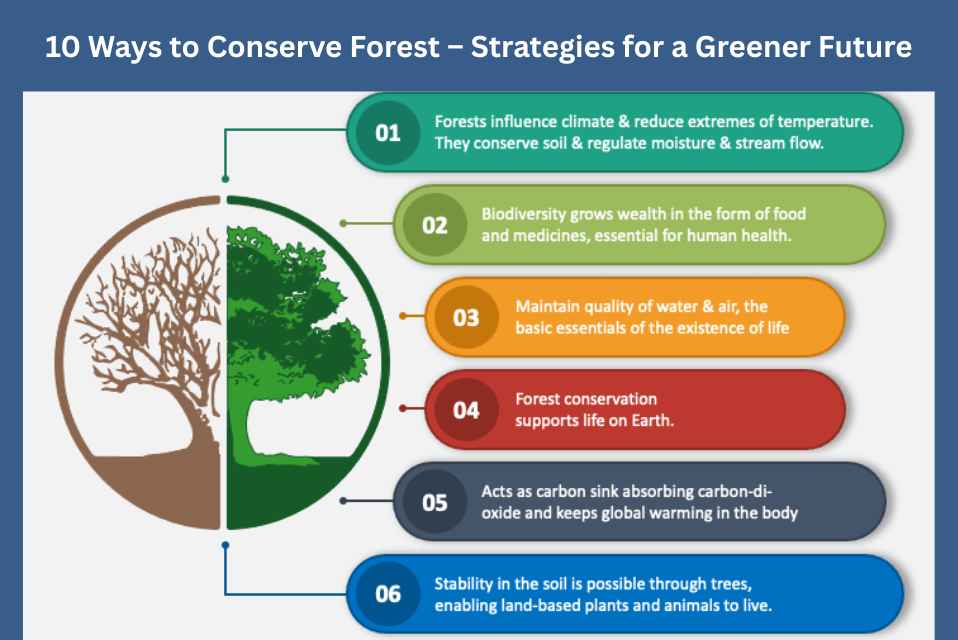 10 Ways to Conserve Forest – Strategies for a Greener Future

01 Forests influence climate & reduce extremes of temperature. They conserve soil & regulate moisture & stream flow.

02 Biodiversity grows wealth in the form of food and medicines, essential for human health.

03 Maintain quality of water & air, the basic essentials of the existence of life

04 Forest conservation supports life on Earth.

05 Acts as carbon sink absorbing carbon-di-oxide and keeps global warming in the body

06 Stability in the soil is possible through trees, enabling land-based plants and animals to live.